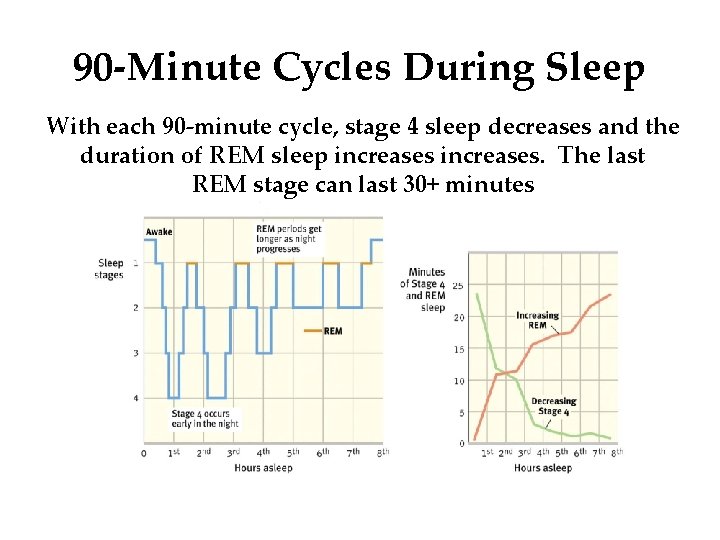 90-Minute Cycles During Sleep

With each 90-minute cycle, stage 4 sleep decreases and the duration of REM sleep increases increases. The last REM stage can last 30+ minutes

Awake

REM periods get longer as night progresses

Sleep stages

1

2

3

4

REM

Stage 4 occurs early in the night

0 1st 2nd 3rd 4th 5th 6th 7th 8th

Hours asleep

Minutes of Stage 4 and REM sleep

25

20

15

10

5

0

Increasing REM

Decreasing Stage 4

1st 2nd 3rd 4th 5th 6th 7th 8th

Hours asleep